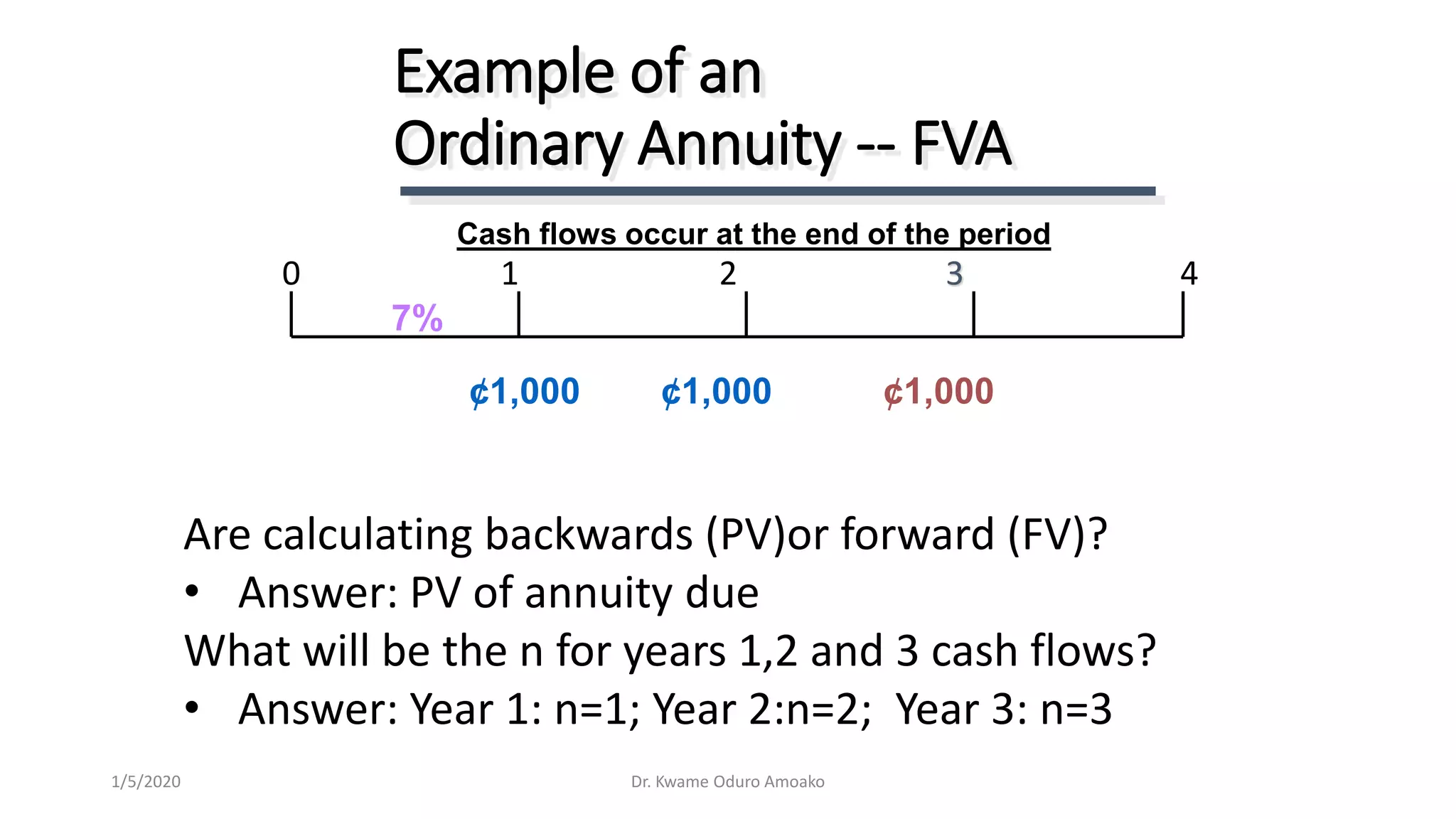 Example of an Ordinary Annuity -- FVA

Cash flows occur at the end of the period

0 1 2 3 4

7%

¢1,000 ¢1,000 ¢1,000

Are calculating backwards (PV)or forward (FV)?

• Answer: PV of annuity due

What will be the n for years 1,2 and 3 cash flows?

• Answer: Year 1: n=1; Year 2:n=2; Year 3: n=3

1/5/2020

Dr. Kwame Oduro Amoako